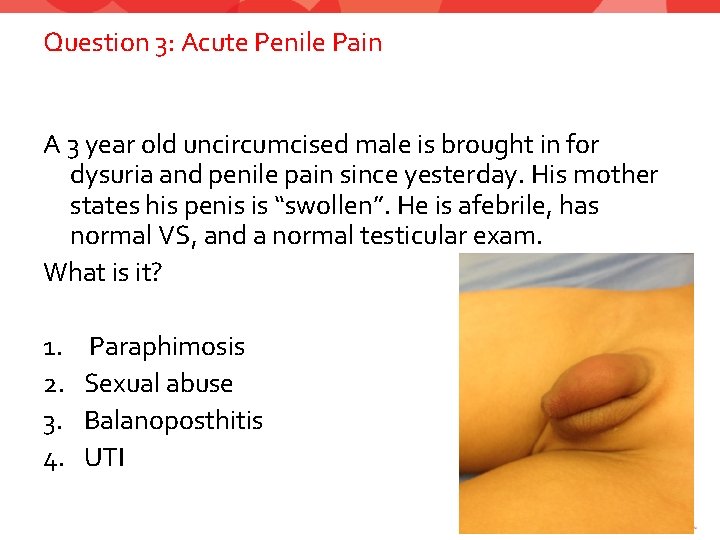 Question 3: Acute Penile Pain

A 3 year old uncircumcised male is brought in for dysuria and penile pain since yesterday. His mother states his penis is “swollen”. He is afebrile, has normal VS, and a normal testicular exam.

What is it?

1. Paraphimosis
2. Sexual abuse
3. Balanoposthitis
4. UTI